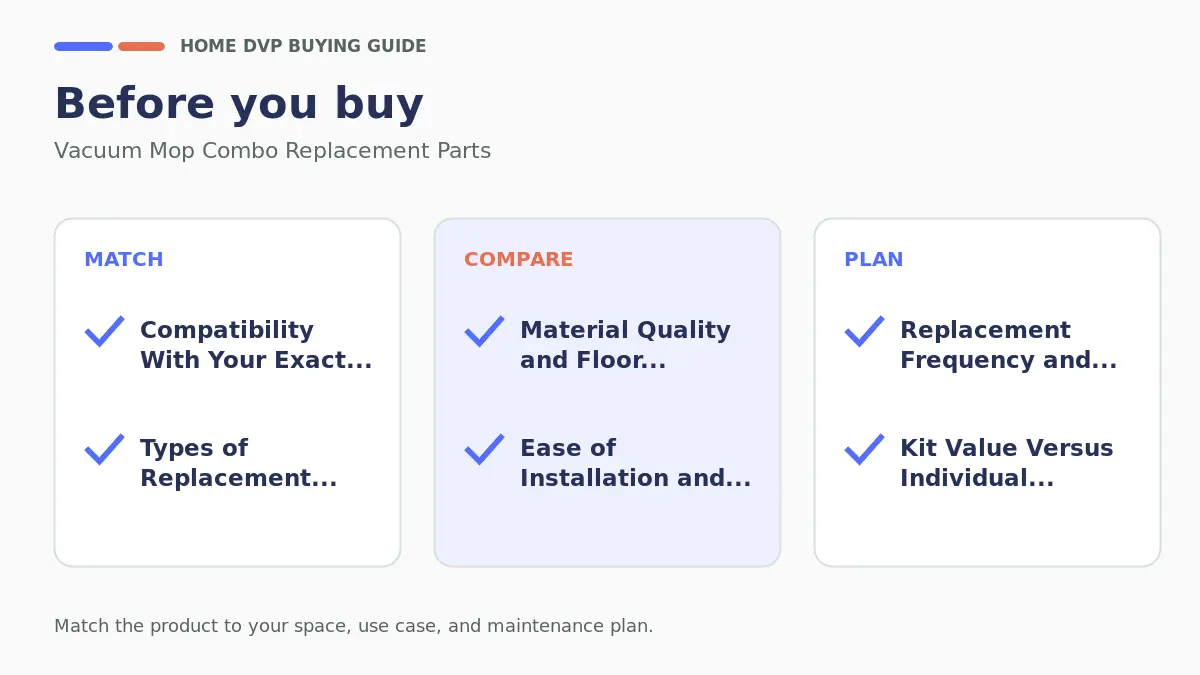 HOME DVP BUYING GUIDE

Before you buy

Vacuum Mop Combo Replacement Parts

MATCH

Compatibility With Your Exact...

Types of Replacement...

COMPARE

Material Quality and Floor...

Ease of Installation and...

PLAN

Replacement Frequency and...

Kit Value Versus Individual...

Match the product to your space, use case, and maintenance plan.